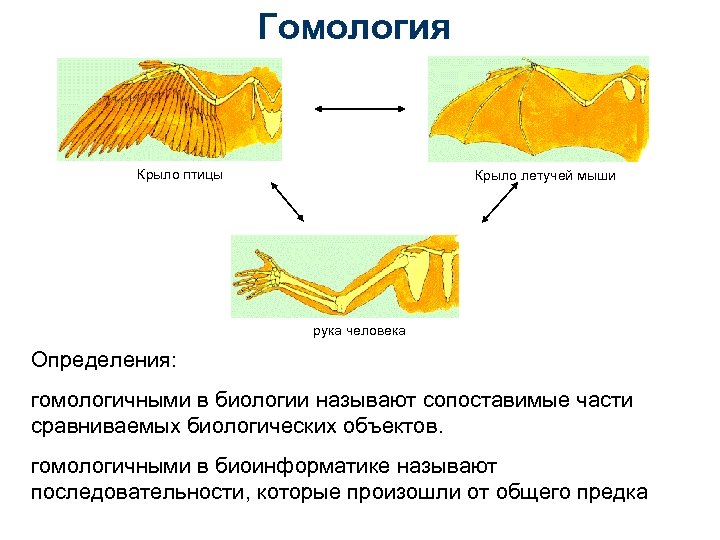 Гомология

Крыло птицы

Крыло летучей мыши

рука человека

Определения:

гомологичными в биологии называют сопоставимые части сравниваемых биологических объектов.

гомологичными в биоинформатике называют последовательности, которые произошли от общего предка